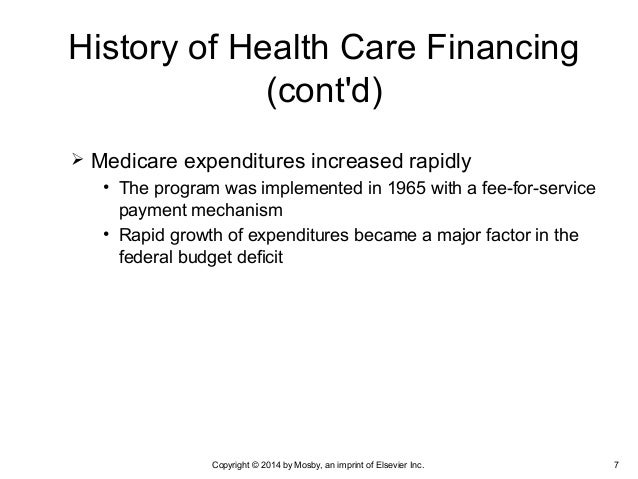 History of Health Care Financing (cont'd)

➢ Medicare expenditures increased rapidly
• The program was implemented in 1965 with a fee-for-service payment mechanism
• Rapid growth of expenditures became a major factor in the federal budget deficit

Copyright © 2014 by Mosby, an imprint of Elsevier Inc.

7